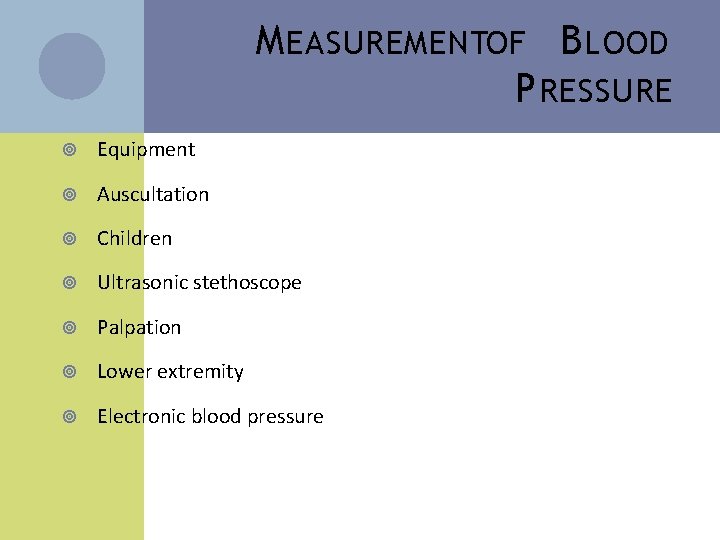 MEASUREMENTOF BLOOD PRESSURE

Equipment

Auscultation

Children

Ultrasonic stethoscope

Palpation

Lower extremity

Electronic blood pressure